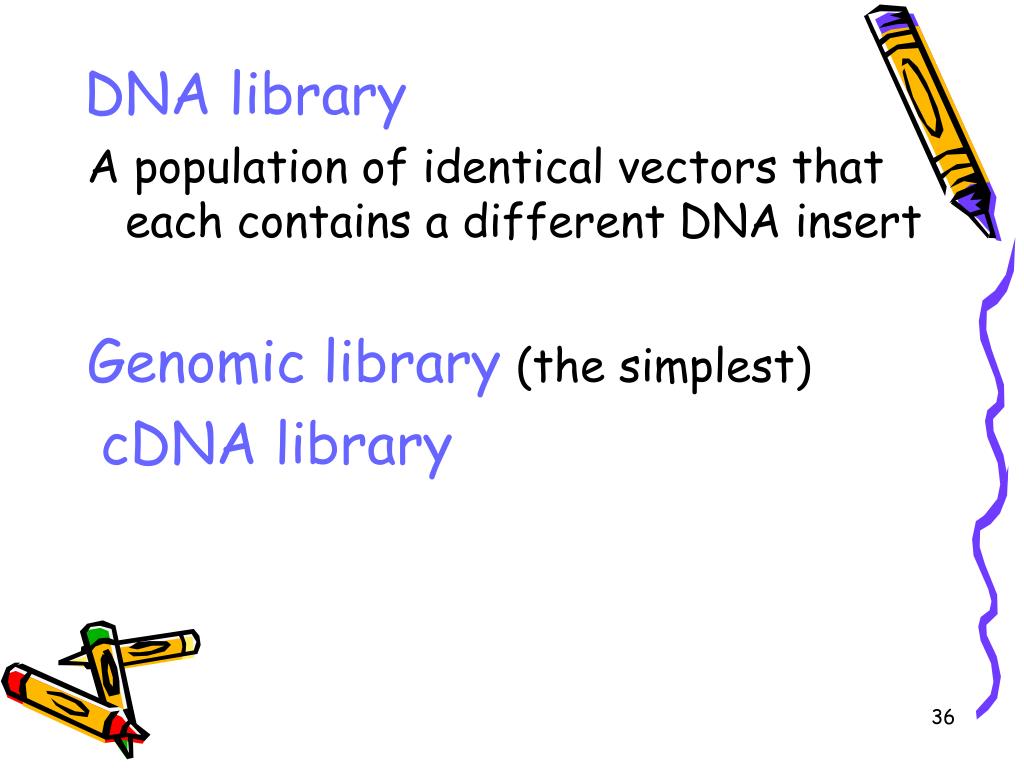 DNA library

A population of identical vectors that each contains a different DNA insert

Genomic library (the simplest)

cDNA library

36